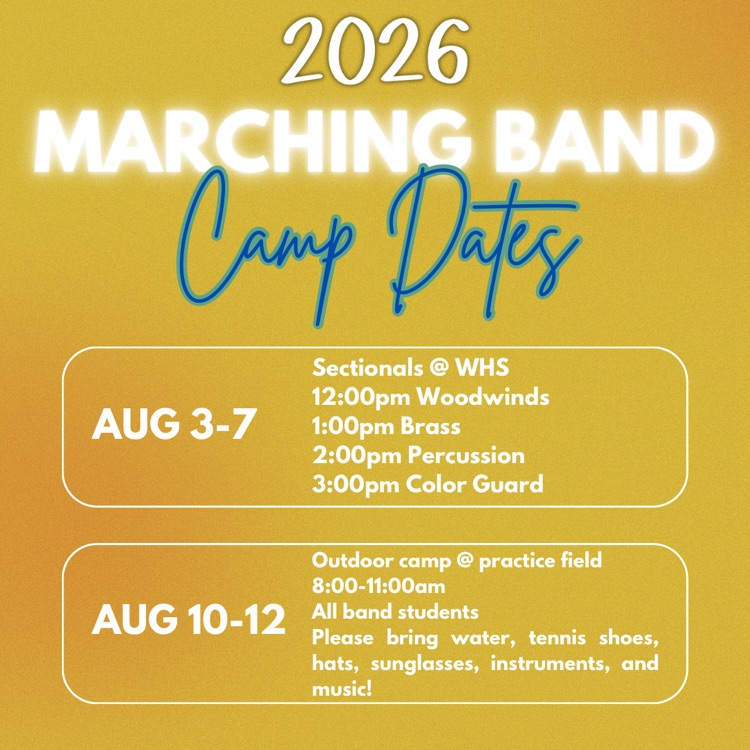 2026
MARCHING BAND
Camp Dates

AUG 3-7

Sectionals @ WHS
12:00pm Woodwinds
1:00pm Brass
2:00pm Percussion
3:00pm Color Guard

AUG 10-12

Outdoor camp @ practice field
8:00-11:00am
All band students
Please bring water, tennis shoes, hats, sunglasses, instruments, and music!